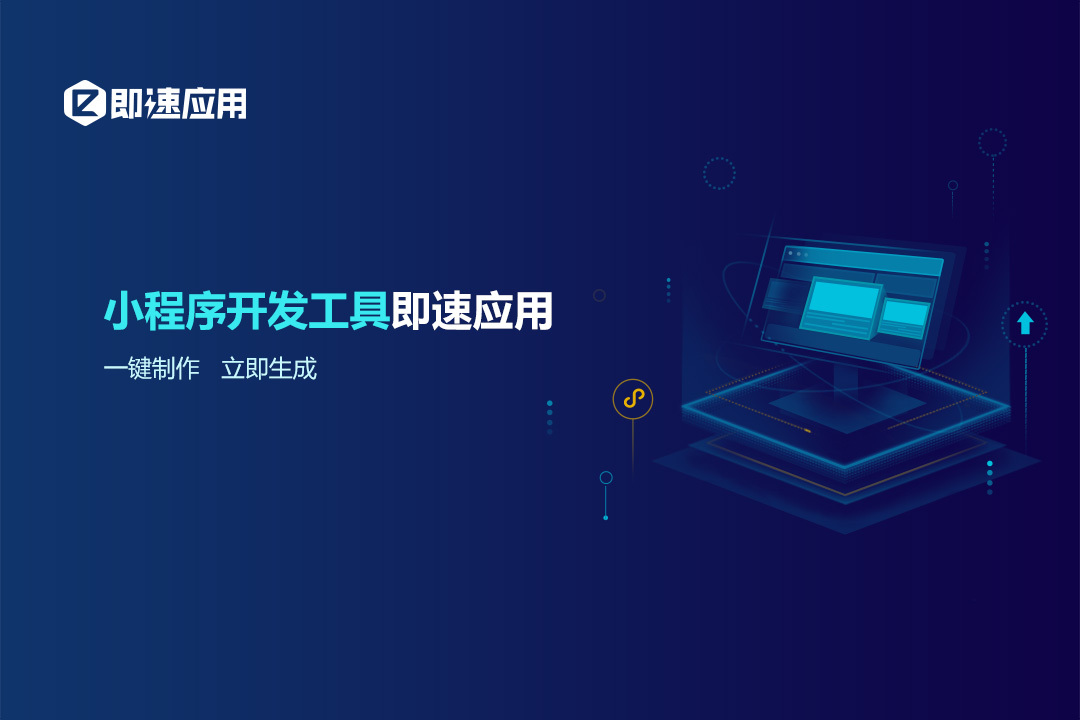 即速应用

小程序开发工具即速应用

一键制作　立即生成